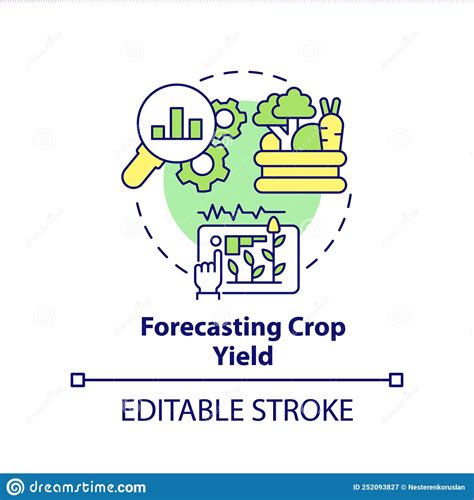 Forecasting Crop Yield

EDITABLE STROKE

dreamstime.com

ID 252093827 © Nesterenkoruslan